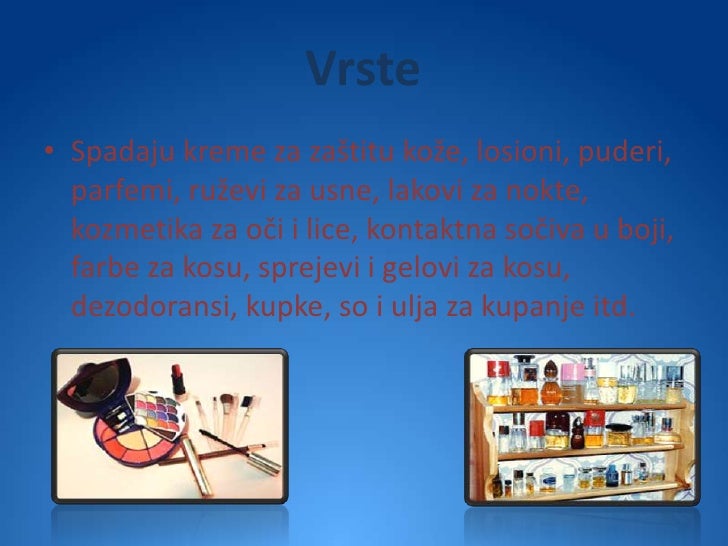 Vrste

• Spadaju kreme za zaštitu kože, losioni, puderi, parfemi, ruževi za usne, lakovi za nokte, kozmetika za oči i lice, kontaktna sočiva u boji, farbe za kosu, sprejevi i gelovi za kosu, dezodoransi, kupke, so i ulja za kupanje itd.